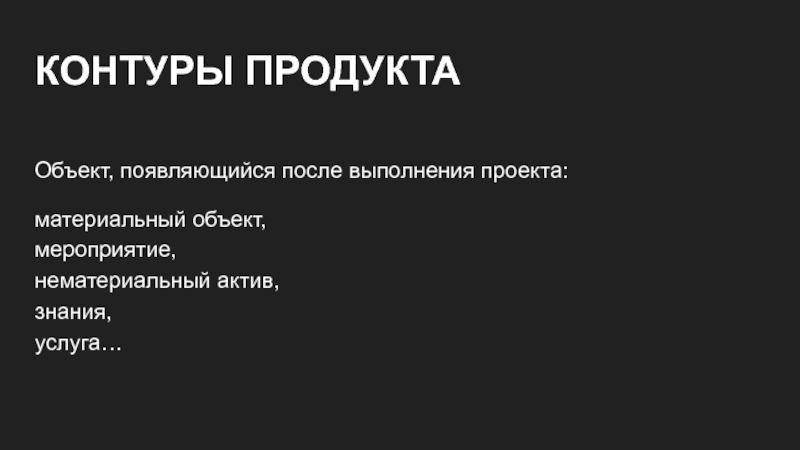 КОНТУРЫ ПРОДУКТА

Объект, появляющийся после выполнения проекта:

материальный объект,
мероприятие,
нематериальный актив,
знания,
услуга…